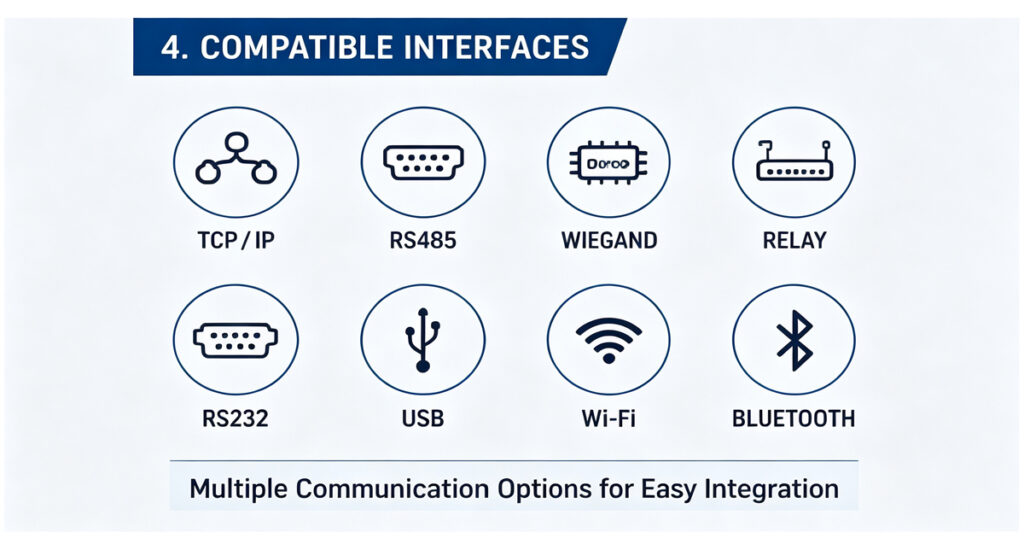 4. COMPATIBLE INTERFACES

TCP / IP

RS485

WIEGAND

RELAY

RS232

USB

Wi-Fi

BLUETOOTH

Multiple Communication Options for Easy Integration